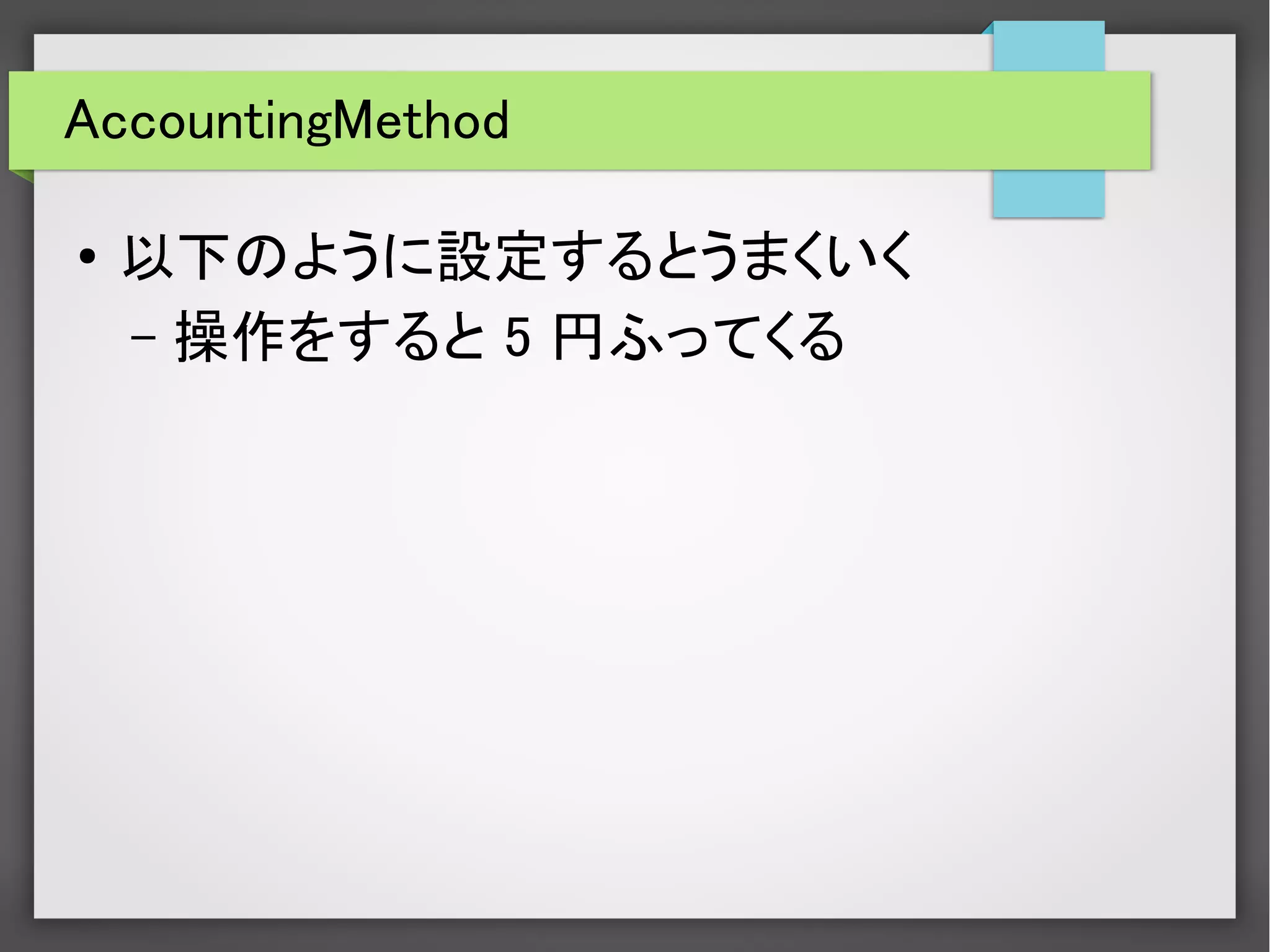 AccountingMethod

• 以下のように設定するとうまくいく
– 操作をすると 5 円ふってくる